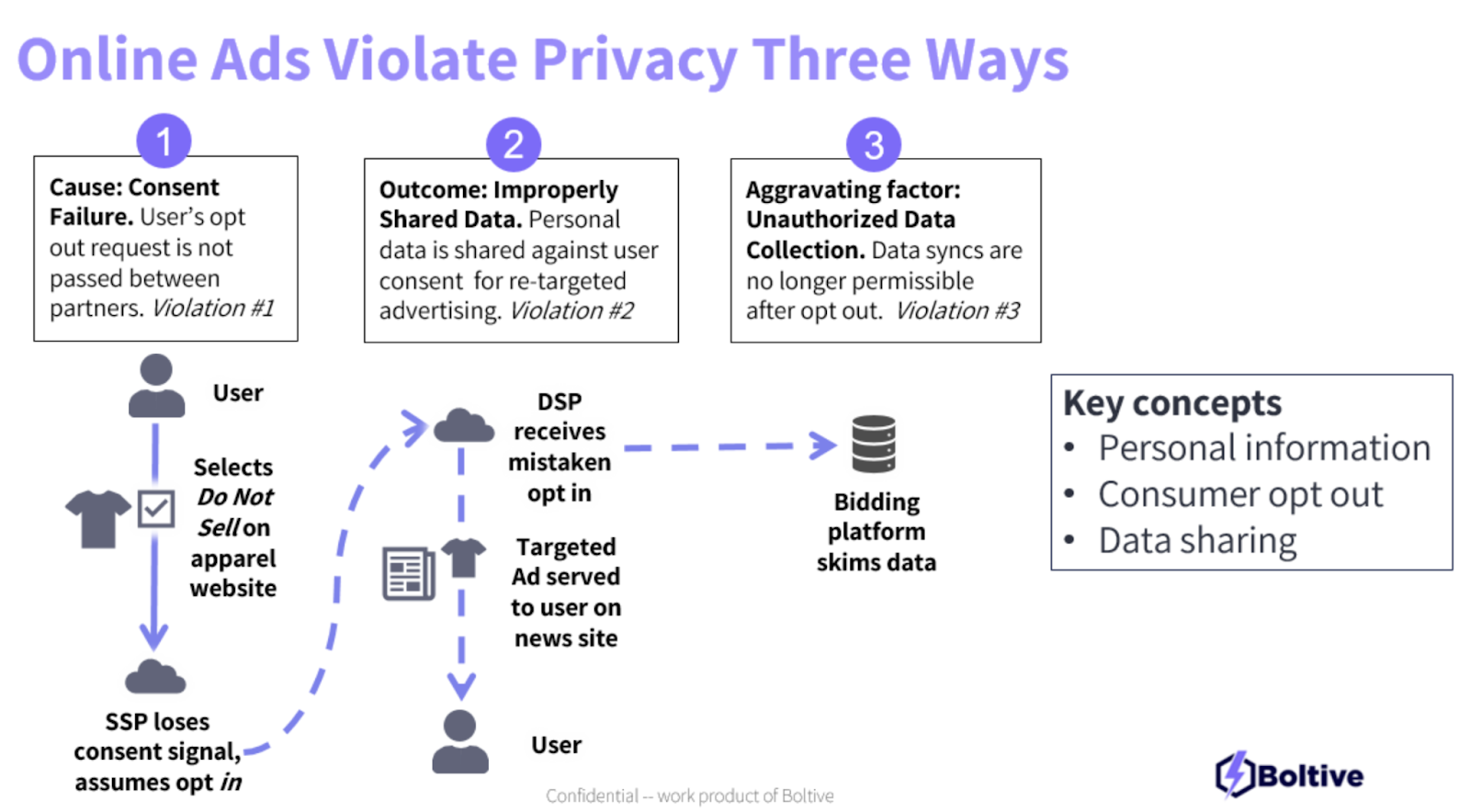 Online Ads Violate Privacy Three Ways

1

Cause: Consent Failure. User's opt out request is not passed between partners. Violation #1

2

Outcome: Improperly Shared Data. Personal data is shared against user consent for re-targeted advertising. Violation #2

3

Aggravating factor: Unauthorized Data Collection. Data syncs are no longer permissible after opt out. Violation #3

User

Selects Do Not Sell on apparel website

SSP loses consent signal, assumes opt in

DSP receives mistaken opt in

Targeted Ad served to user on news site

User

Bidding platform skims data

Key concepts
• Personal information
• Consumer opt out
• Data sharing

Confidential -- work product of Boltive

Boltive